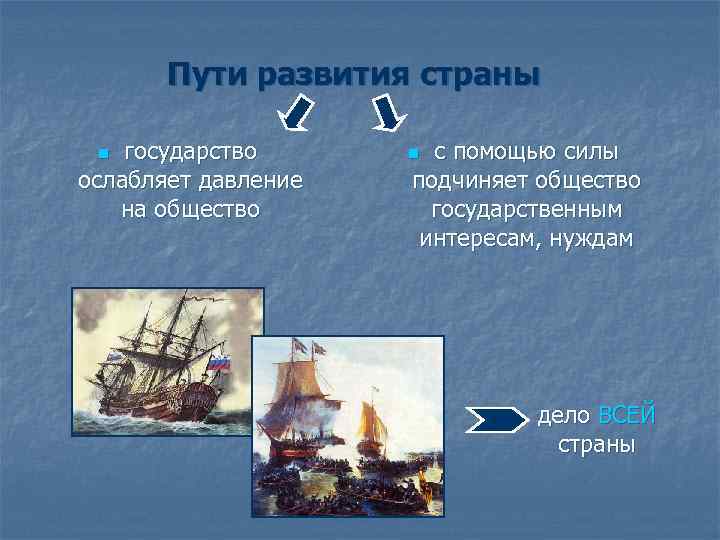 Пути развития страны

государство ослабляет давление на общество

с помощью силы подчиняет общество государственным интересам, нуждам

дело ВСЕЙ страны